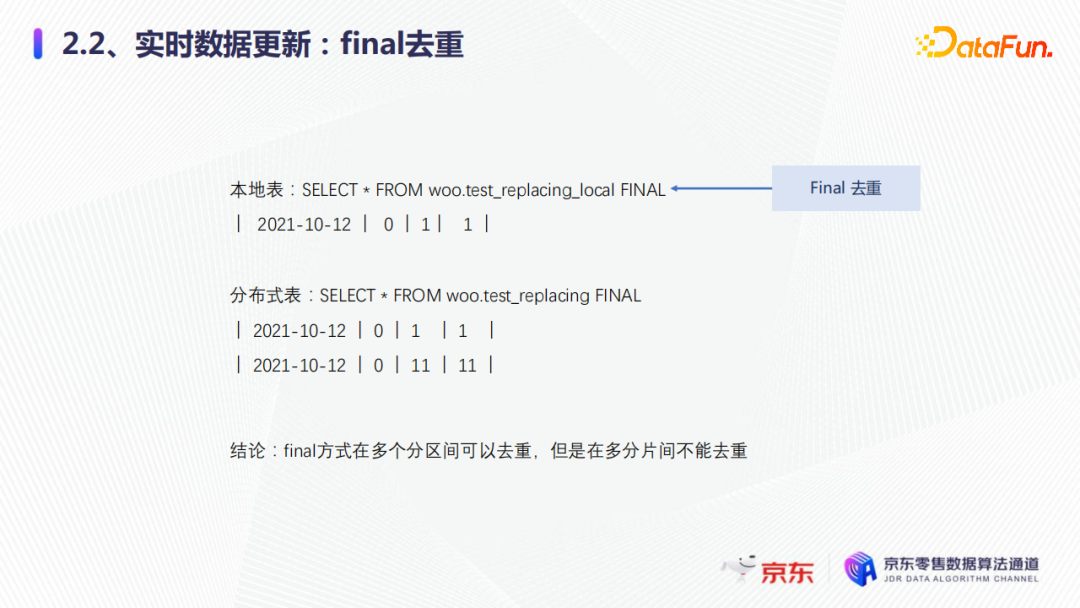 2.2、实时数据更新：final去重

DataFun.

本地表：SELECT * FROM woo.test_replacing_local FINAL

Final 去重

| 2021-10-12 | 0 | 1 | 1 |

分布式表：SELECT * FROM woo.test_replacing FINAL

| 2021-10-12 | 0 | 1 | 1 |

| 2021-10-12 | 0 | 11 | 11 |

结论：final方式在多个分区间可以去重，但是在多分片间不能去重

京东

京东零售数据算法通道
JDR DATA ALGORITHM CHANNEL